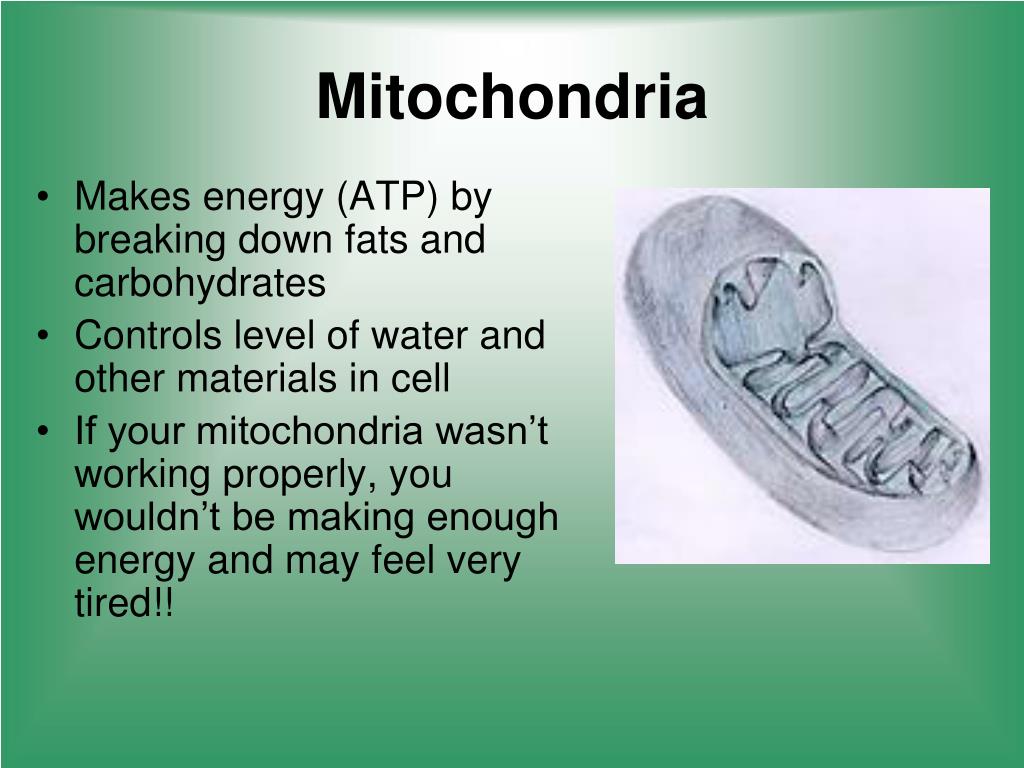 Mitochondria

• Makes energy (ATP) by breaking down fats and carbohydrates
• Controls level of water and other materials in cell
• If your mitochondria wasn’t working properly, you wouldn’t be making enough energy and may feel very tired!!